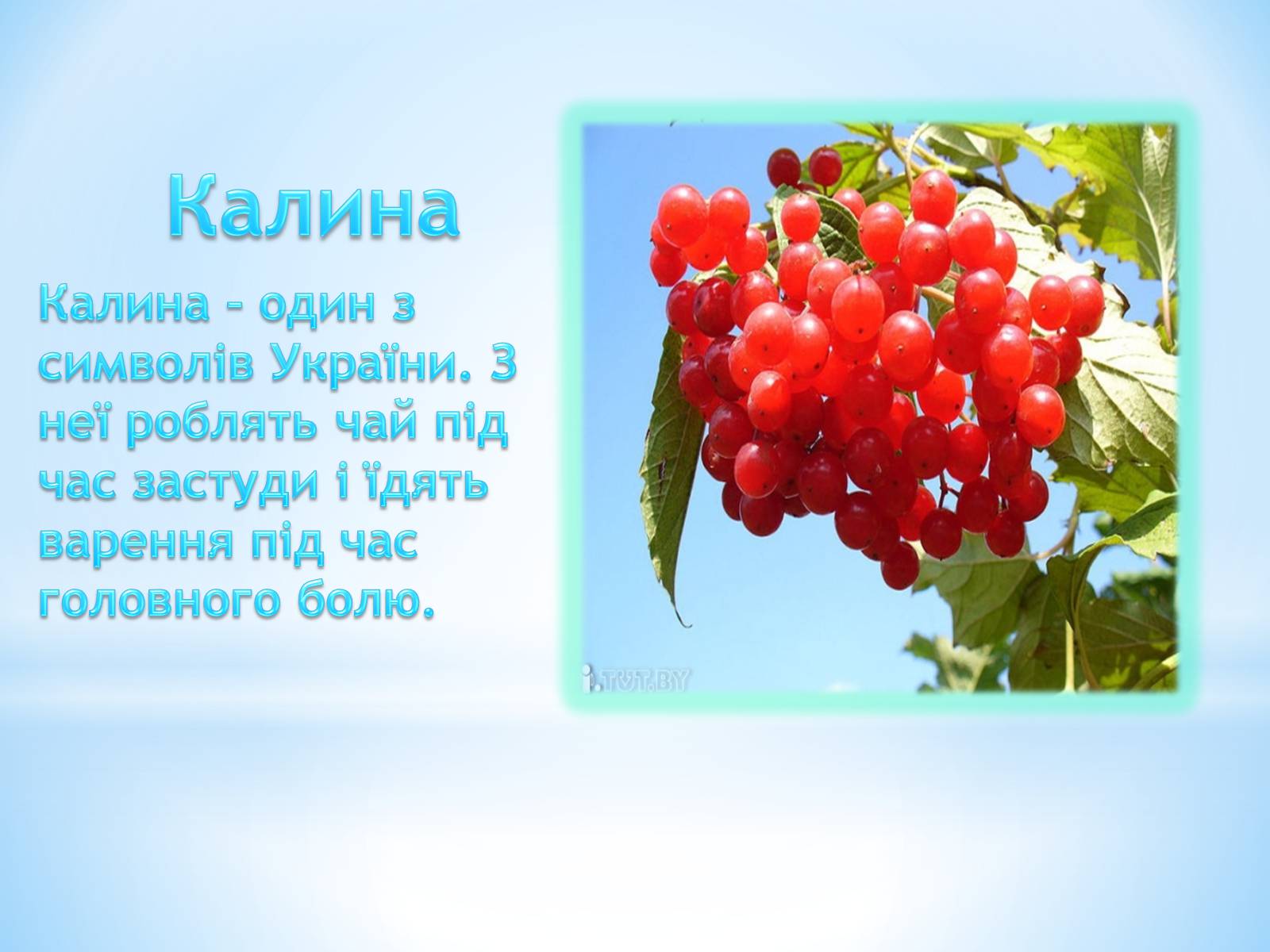 Калина

Калина – один з символів України. З неї роблять чай під час застуди і їдять варення під час головного болю.

i.TUT.BY